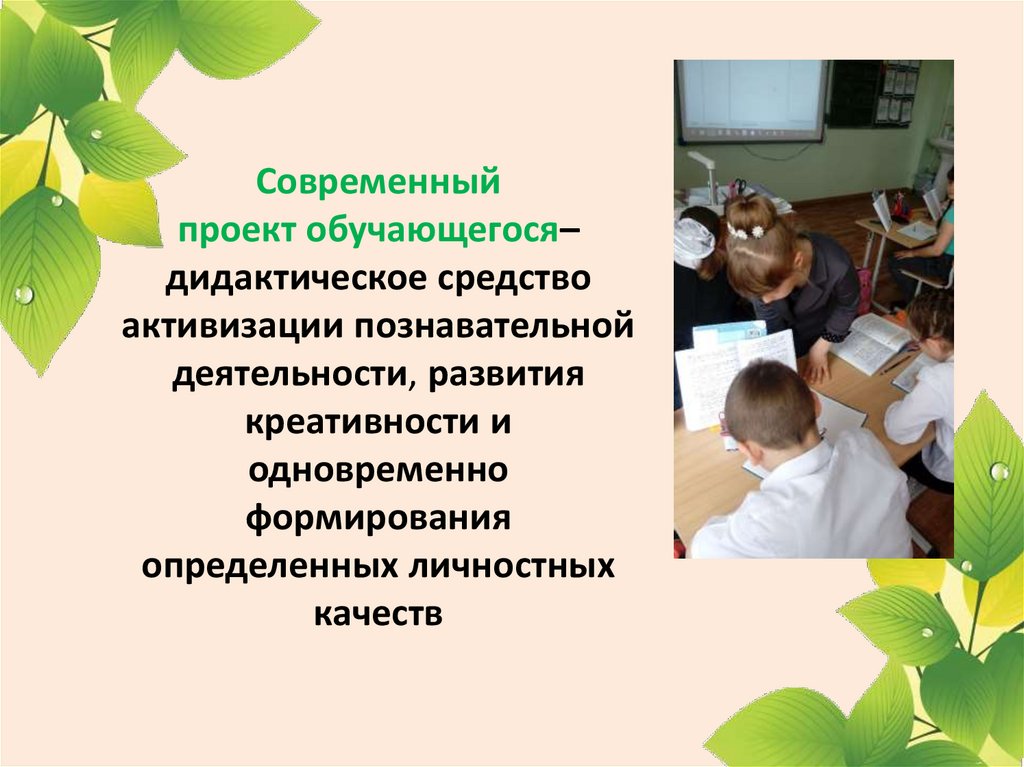 Современный проект обучающегося– дидактическое средство активизации познавательной деятельности, развития креативности и одновременно формирования определенных личностных качеств